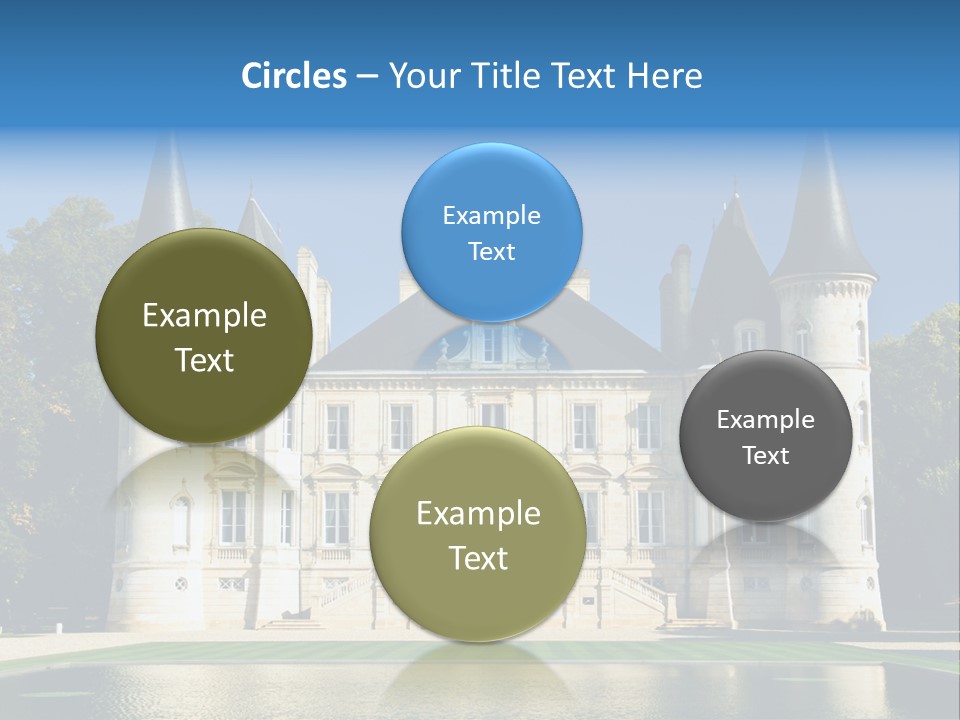 Circles – Your Title Text Here

Example Text

Example Text

Example Text

Example Text